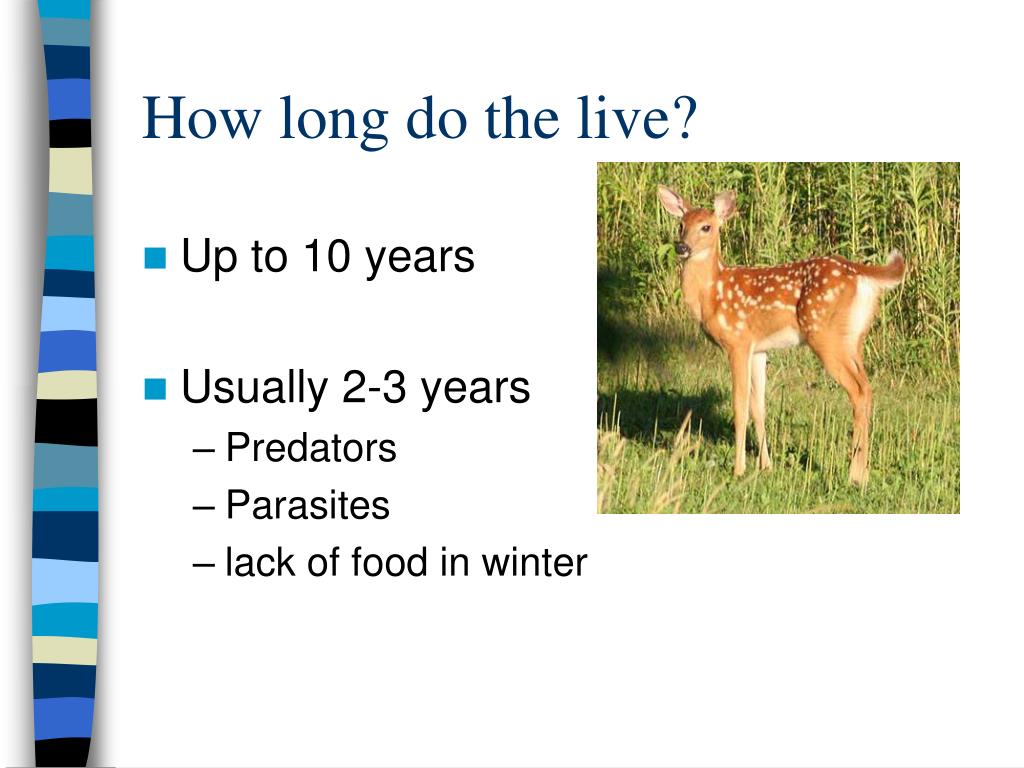 How long do the live?

Up to 10 years

Usually 2-3 years
– Predators
– Parasites
– lack of food in winter